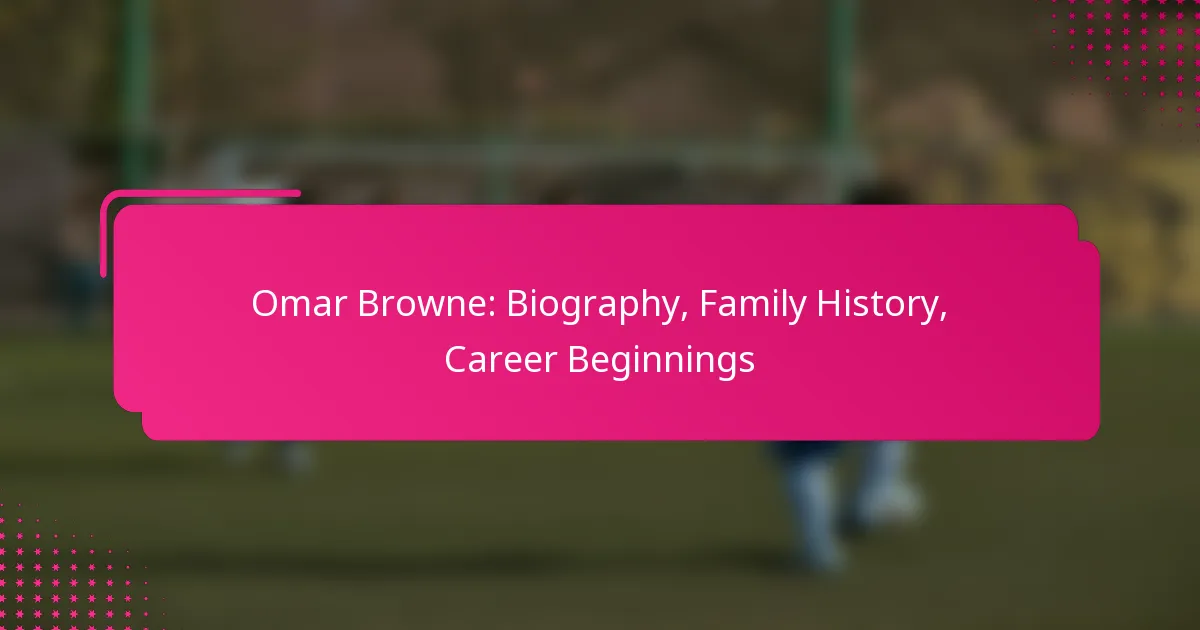 Omar Browne: Biography, Family History, Career Beginnings